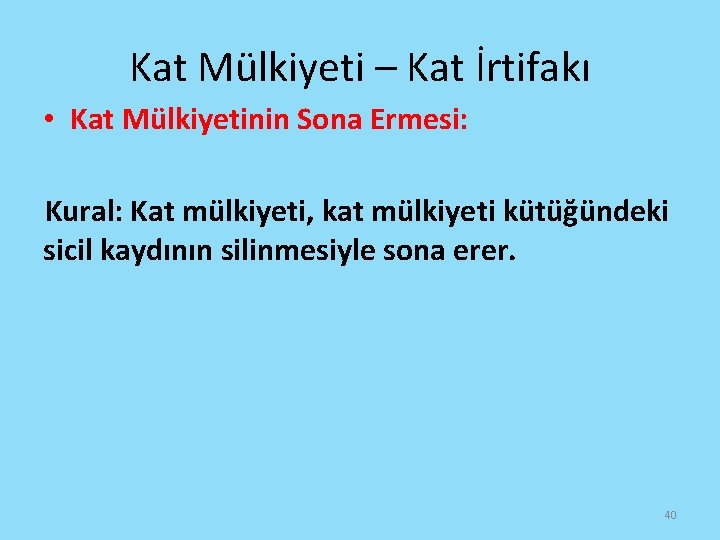 Kat Mülkiyeti – Kat İrtifakı

• Kat Mülkiyetinin Sona Ermesi:

Kural: Kat mülkiyeti, kat mülkiyeti kütüğündeki sicil kaydının silinmesiyle sona erer.

40